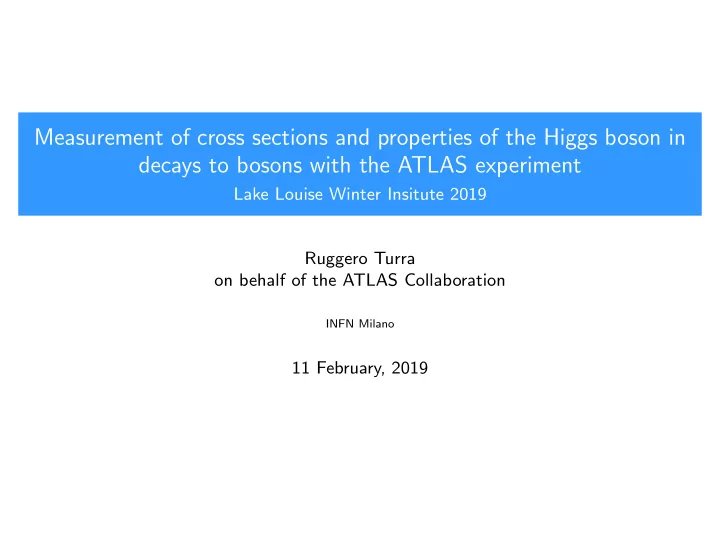 Measurement of cross sections and properties of the Higgs boson in decays to bosons with the ATLAS experiment
Lake Louise Winter Insitute 2019

Ruggero Turra
on behalf of the ATLAS Collaboration

INFN Milano

11 February, 2019